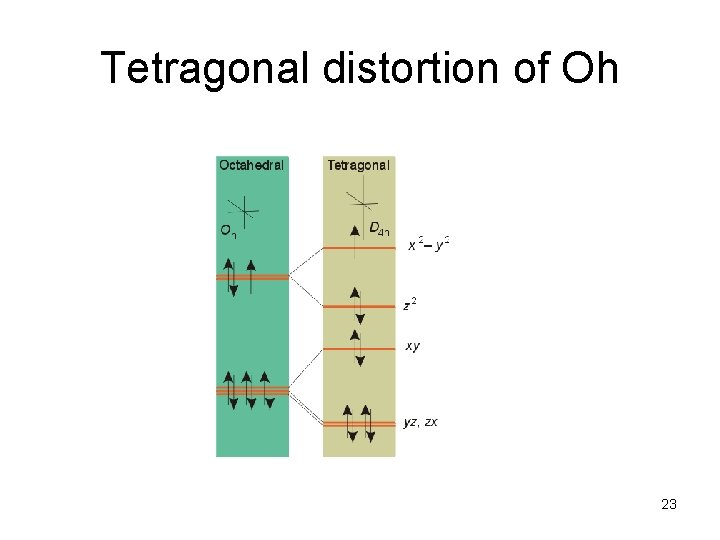 Tetragonal distortion of Oh

Octahedral

$O_h$

Tetragonal

$D_{4h}$

$x^2 - y^2$

$z^2$

$xy$

$yz$, $zx$

23